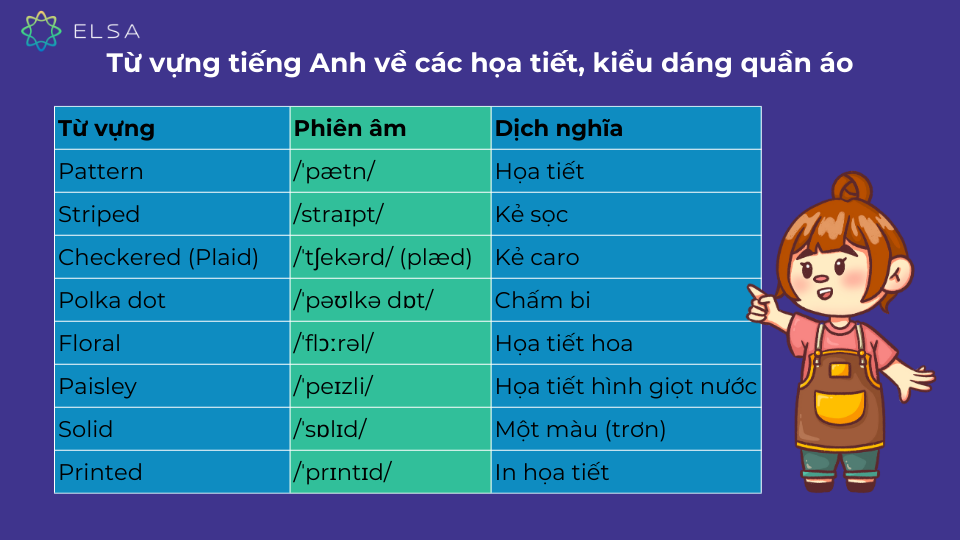 ELSA

Từ vựng tiếng Anh về các họa tiết, kiểu dáng quần áo

| Từ vựng | Phiên âm | Dịch nghĩa |
|---|---|---|
| Pattern | /ˈpætn/ | Họa tiết |
| Striped | /straɪpt/ | Kẻ sọc |
| Checkered (Plaid) | /ˈtʃekərd/ (plæd) | Kẻ caro |
| Polka dot | /ˈpəʊlkə dɒt/ | Chấm bi |
| Floral | /ˈflɔːrəl/ | Họa tiết hoa |
| Paisley | /ˈpeɪzli/ | Họa tiết hình giọt nước |
| Solid | /ˈsɒlɪd/ | Một màu (trơn) |
| Printed | /ˈprɪntɪd/ | In họa tiết |